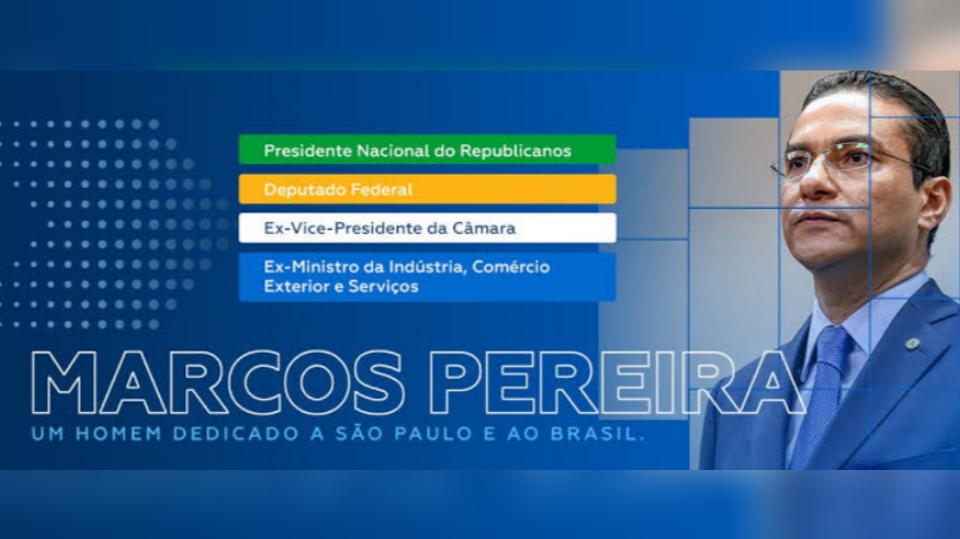 Presidente Nacional do Republicanos

Deputado Federal

Ex-Vice-Presidente da Câmara

Ex-Ministro da Indústria, Comércio Exterior e Serviços

MARCOS PEREIRA

UM HOMEM DEDICADO A SÃO PAULO E AO BRASIL.